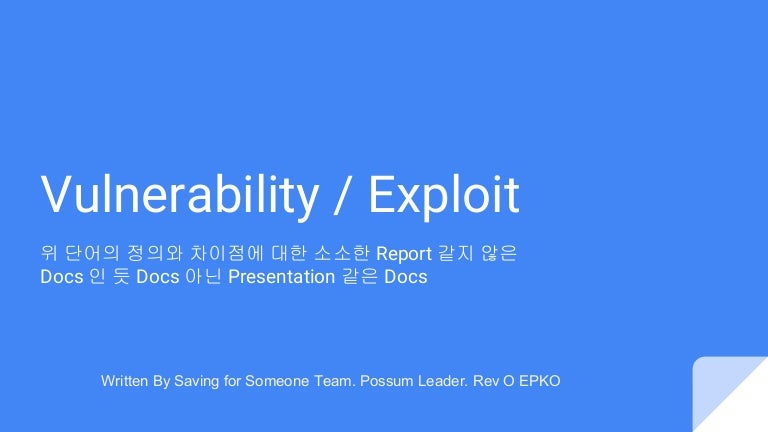 Vulnerability / Exploit

위 단어의 정의와 차이점에 대한 소소한 Report 같지 않은 Docs 인 듯 Docs 아닌 Presentation 같은 Docs

Written By Saving for Someone Team. Possum Leader. Rev O EPKO